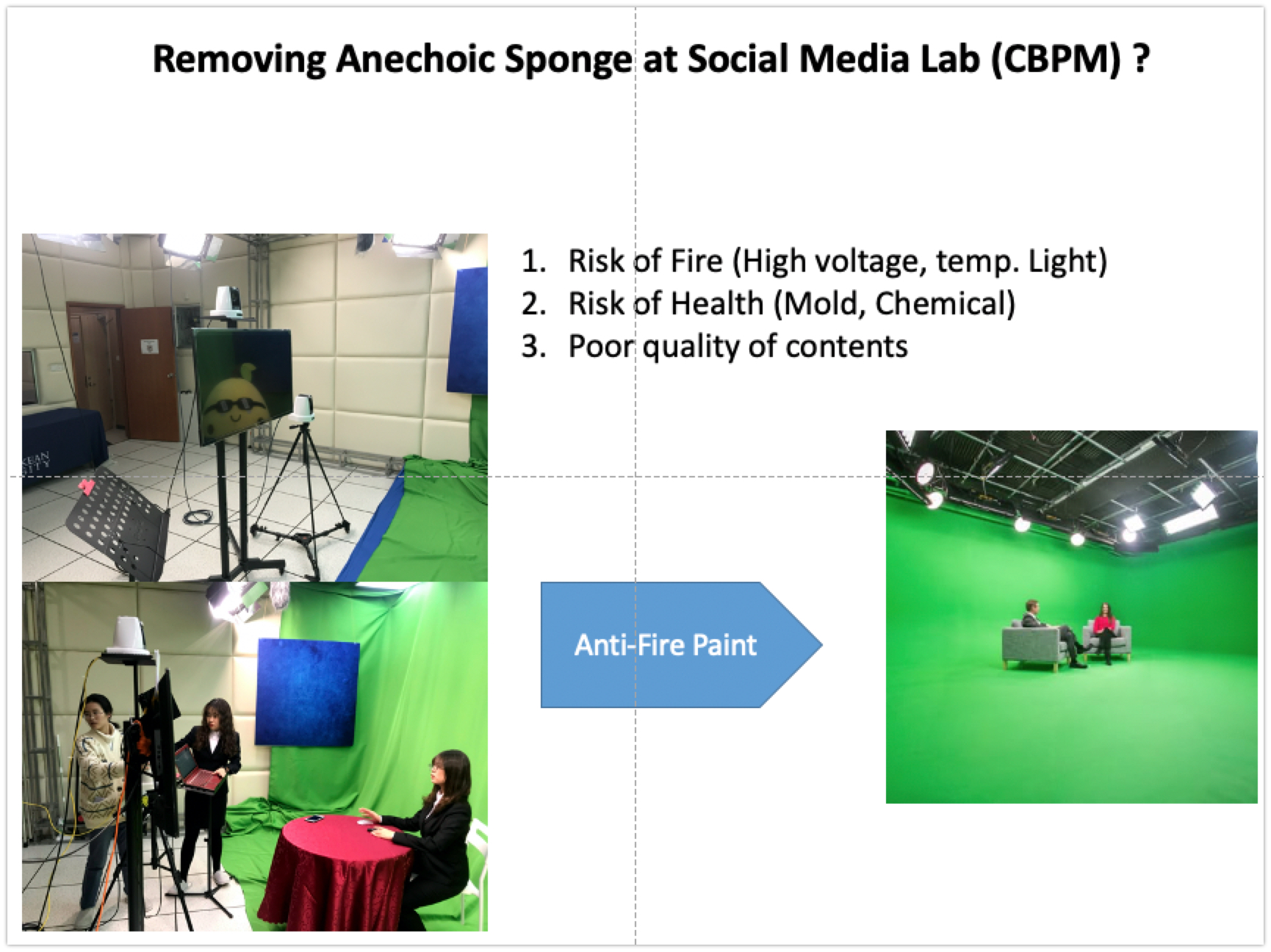 Removing Anechoic Sponge at Social Media Lab (CBPM) ?

1. Risk of Fire (High voltage, temp. Light)
2. Risk of Health (Mold, Chemical)
3. Poor quality of contents

Anti-Fire Paint